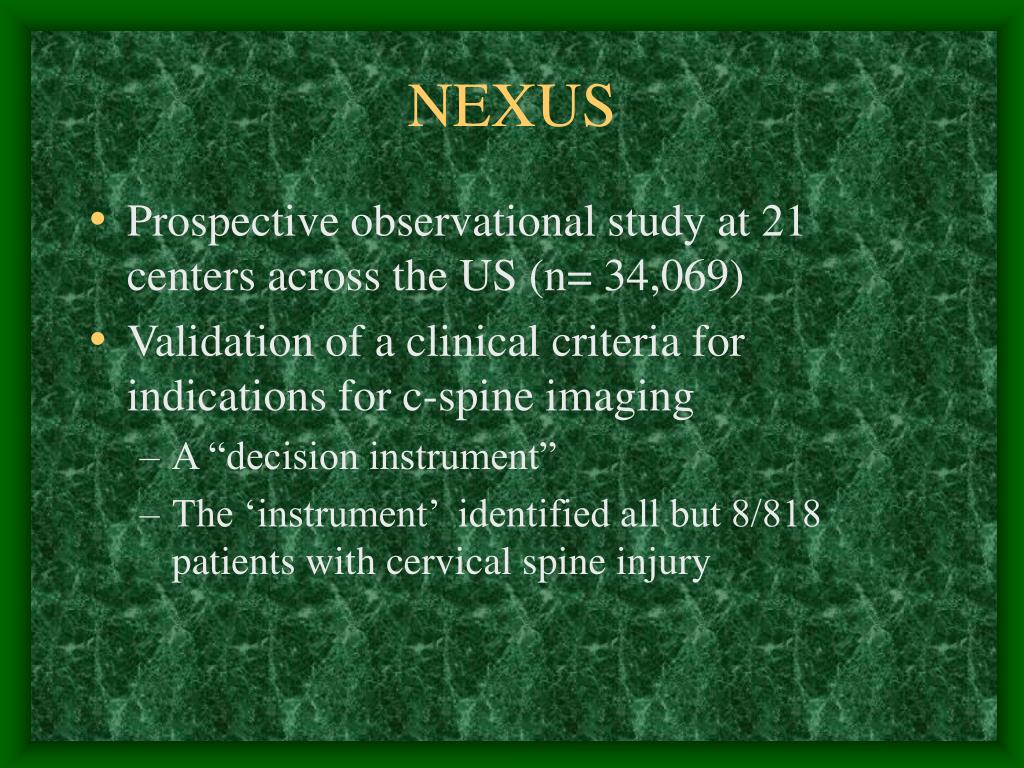 NEXUS

• Prospective observational study at 21 centers across the US (n= 34,069)
• Validation of a clinical criteria for indications for c-spine imaging
– A “decision instrument”
– The ‘instrument’ identified all but 8/818 patients with cervical spine injury